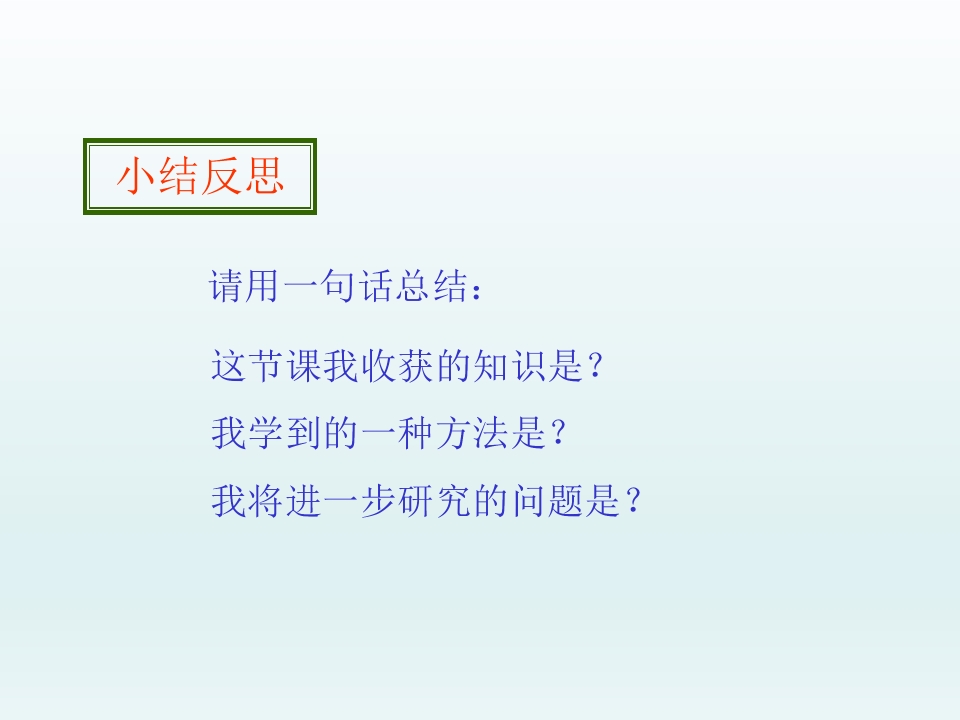 小结反思

请用一句话总结：

这节课我收获的知识是？

我学到的一种方法是？

我将进一步研究的问题是？